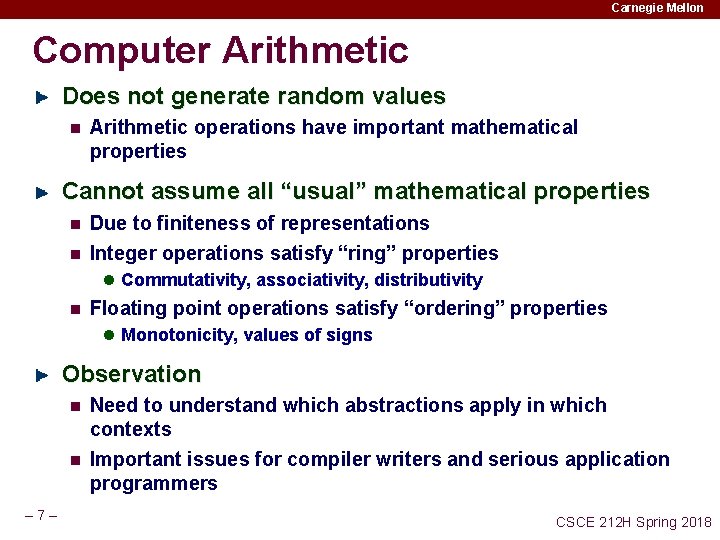 Carnegie Mellon

Computer Arithmetic

Does not generate random values

Arithmetic operations have important mathematical properties

Cannot assume all “usual” mathematical properties

Due to finiteness of representations

Integer operations satisfy “ring” properties

Commutativity, associativity, distributivity

Floating point operations satisfy “ordering” properties

Monotonicity, values of signs

Observation

Need to understand which abstractions apply in which contexts

Important issues for compiler writers and serious application programmers

– 7 –

CSCE 212H Spring 2018